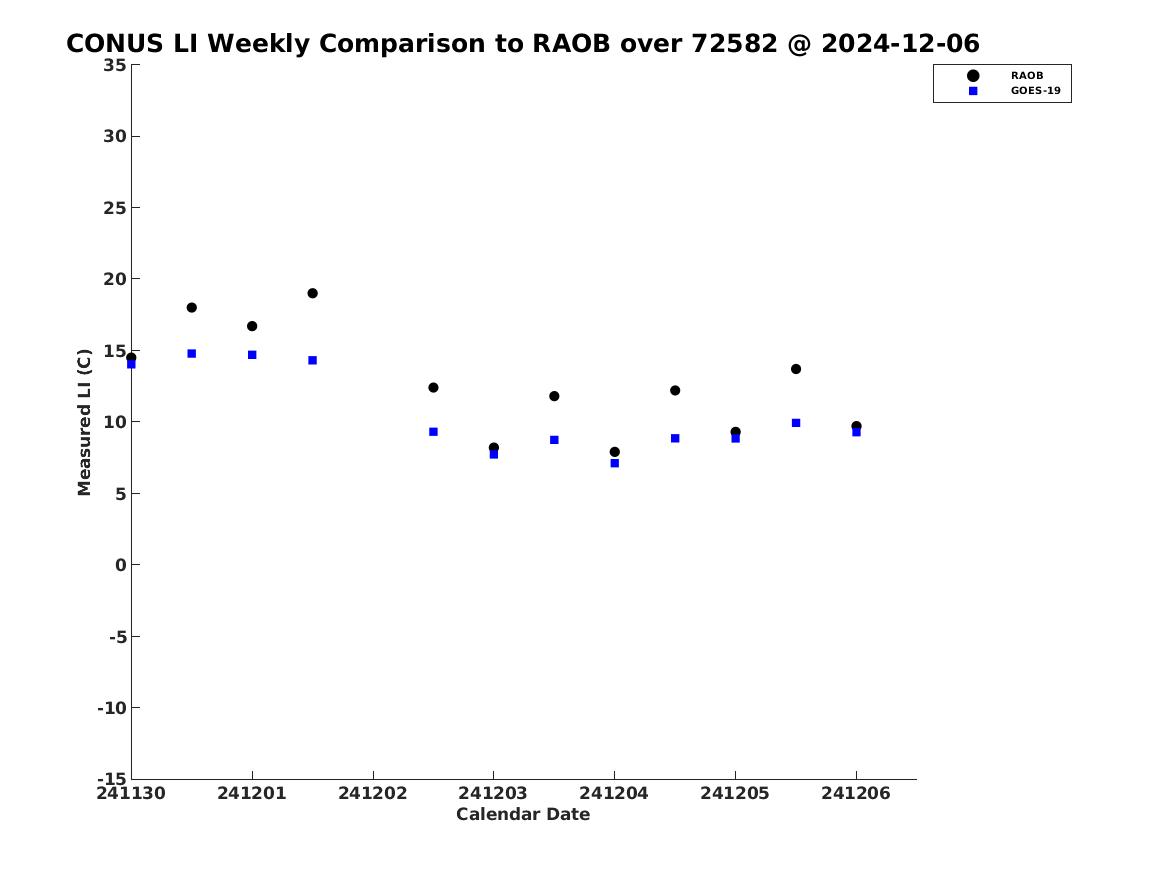 CONUS LI Weekly Comparison to RAOB over 72582 @ 2024-12-06

RAOB
GOES-19

Measured LI (C)

35
30
25
20
15
10
5
0
-5
-10
-15

241130
241201
241202
241203
241204
241205
241206

Calendar Date